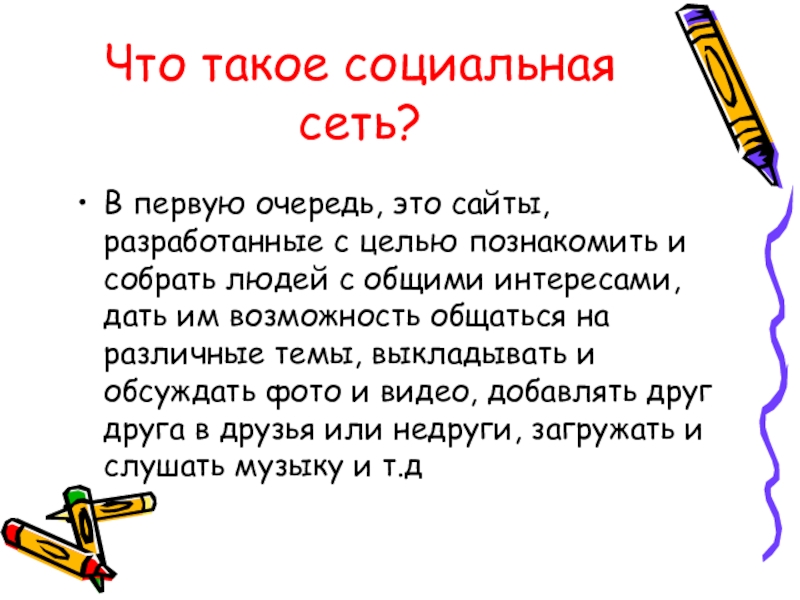 Что такое социальная сеть?

• В первую очередь, это сайты, разработанные с целью познакомить и собрать людей с общими интересами, дать им возможность общаться на различные темы, выкладывать и обсуждать фото и видео, добавлять друг друга в друзья или недруги, загружать и слушать музыку и т.д